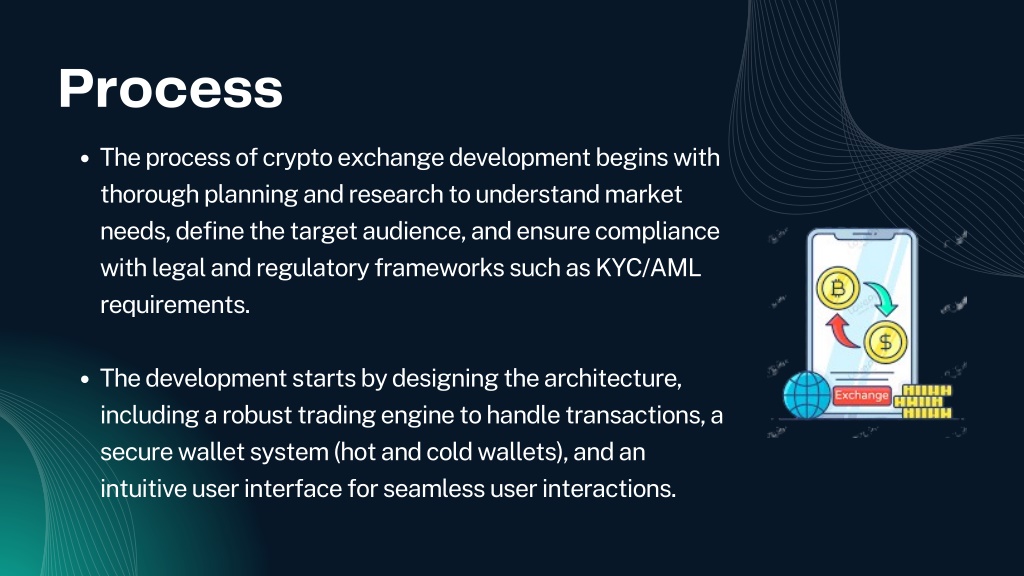 Process

• The process of crypto exchange development begins with thorough planning and research to understand market needs, define the target audience, and ensure compliance with legal and regulatory frameworks such as KYC/AML requirements.

• The development starts by designing the architecture, including a robust trading engine to handle transactions, a secure wallet system (hot and cold wallets), and an intuitive user interface for seamless user interactions.

B

$

Exchange